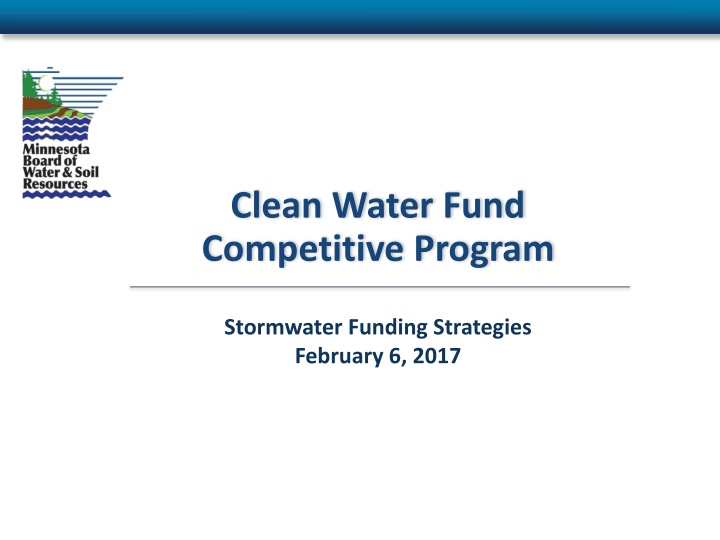 Minnesota Board of Water & Soil Resources

Clean Water Fund Competitive Program

Stormwater Funding Strategies
February 6, 2017